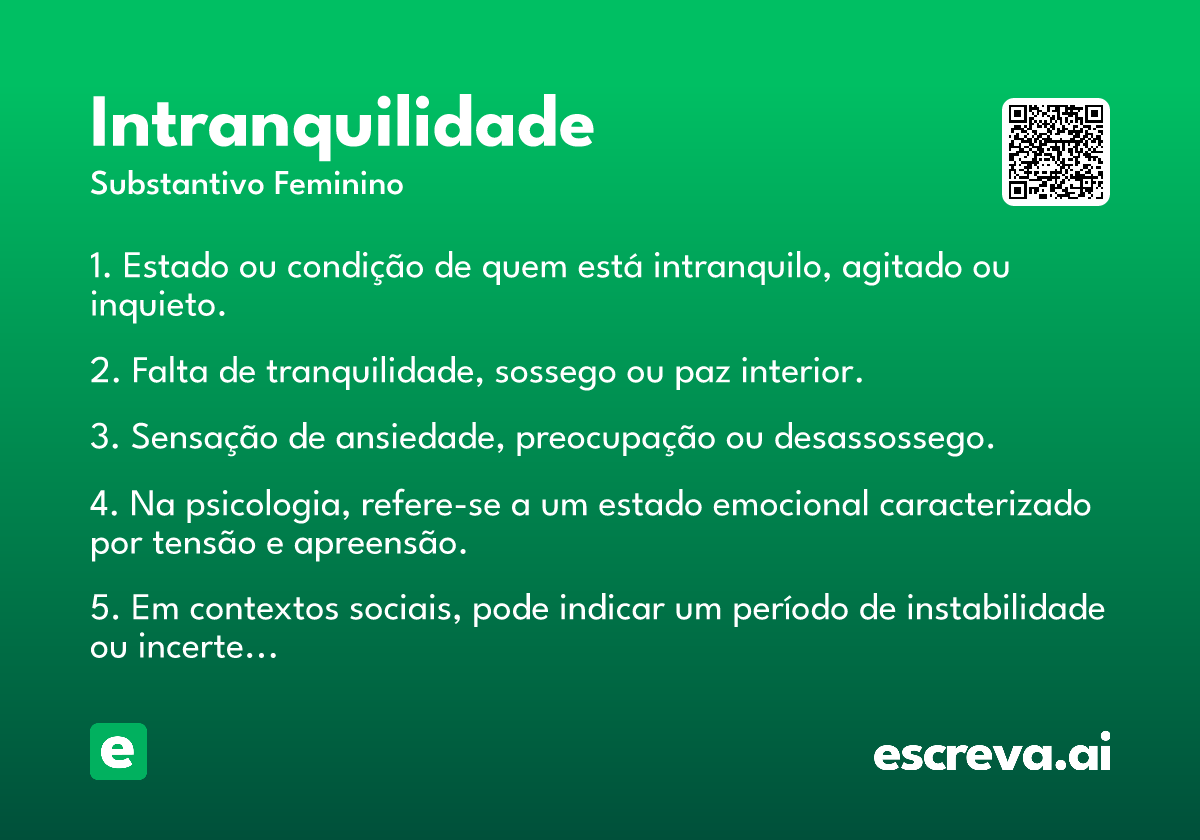 Intranquilidade
Substantivo Feminino

1. Estado ou condição de quem está intranquilo, agitado ou inquieto.

2. Falta de tranquilidade, sossego ou paz interior.

3. Sensação de ansiedade, preocupação ou desassossego.

4. Na psicologia, refere-se a um estado emocional caracterizado por tensão e apreensão.

5. Em contextos sociais, pode indicar um período de instabilidade ou incerte…

e

escreva.ai